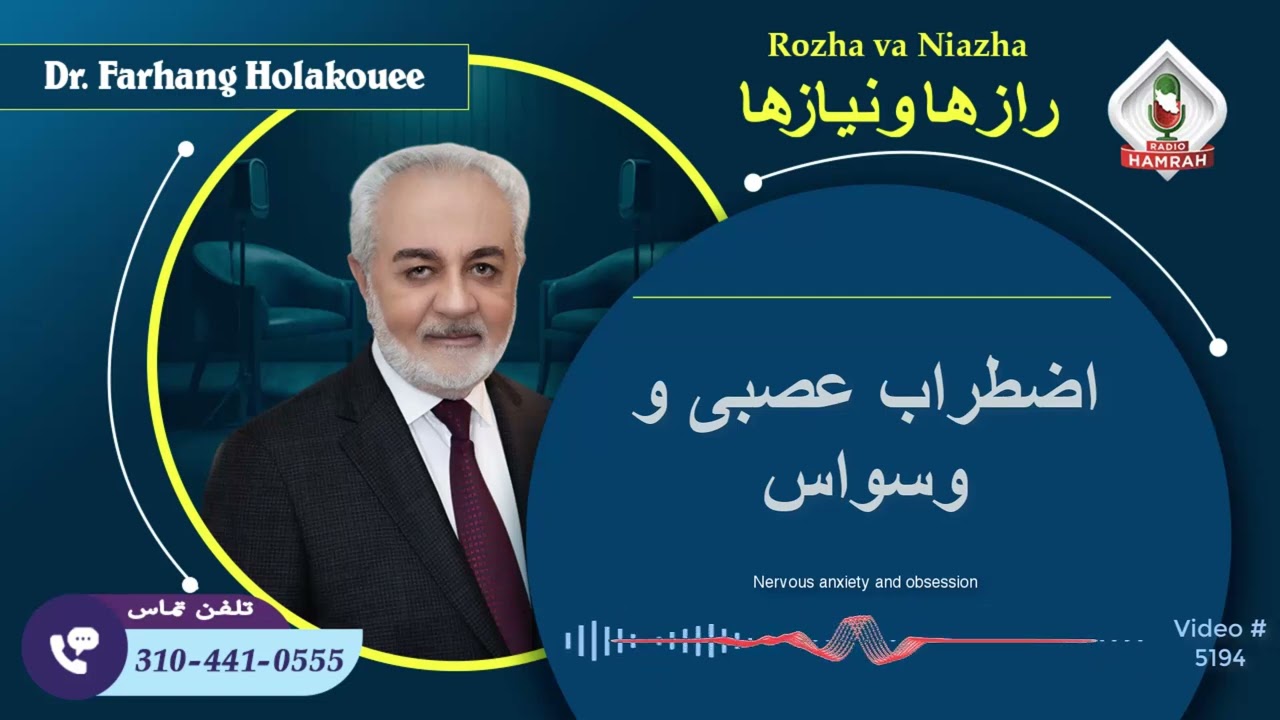 Dr. Farhang Holakouee

Rozha va Niazha
رازها و نیازها

RADIO
HAMRAH

اضطراب عصبی و وسواس

Nervous anxiety and obsession

تلفن تماس
310-441-0555

Video #
5194